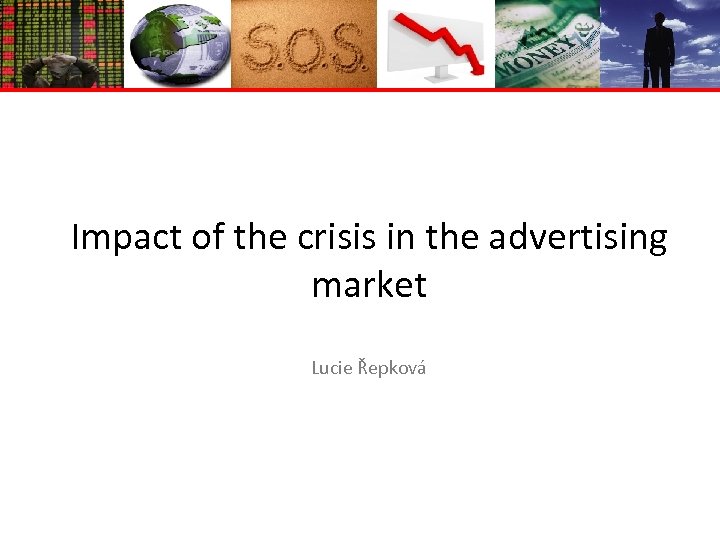 S.O.S.

MONEY &

Impact of the crisis in the advertising market

Lucie Řepková